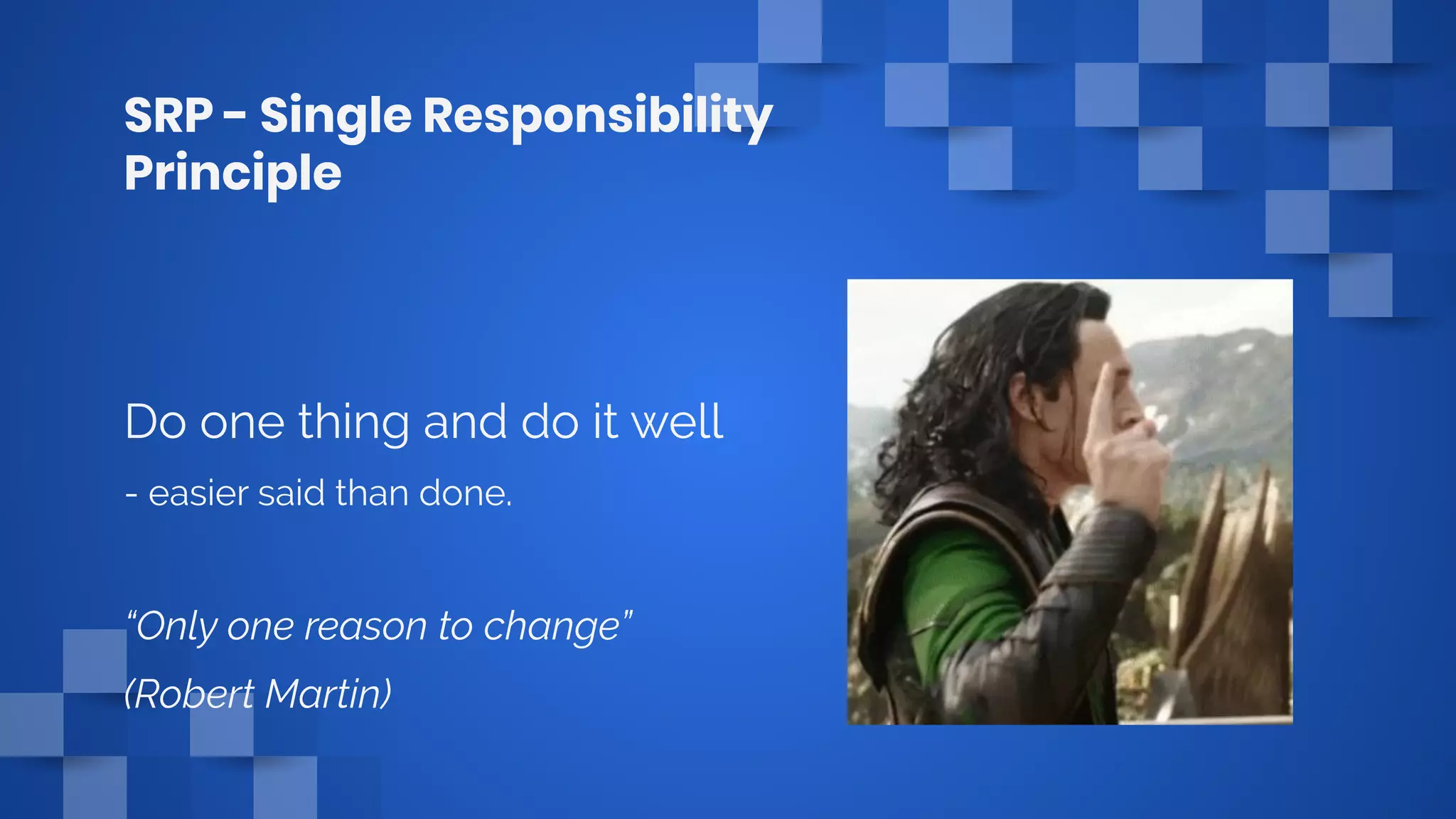 SRP - Single Responsibility Principle

Do one thing and do it well

- easier said than done.

“Only one reason to change”

(Robert Martin)